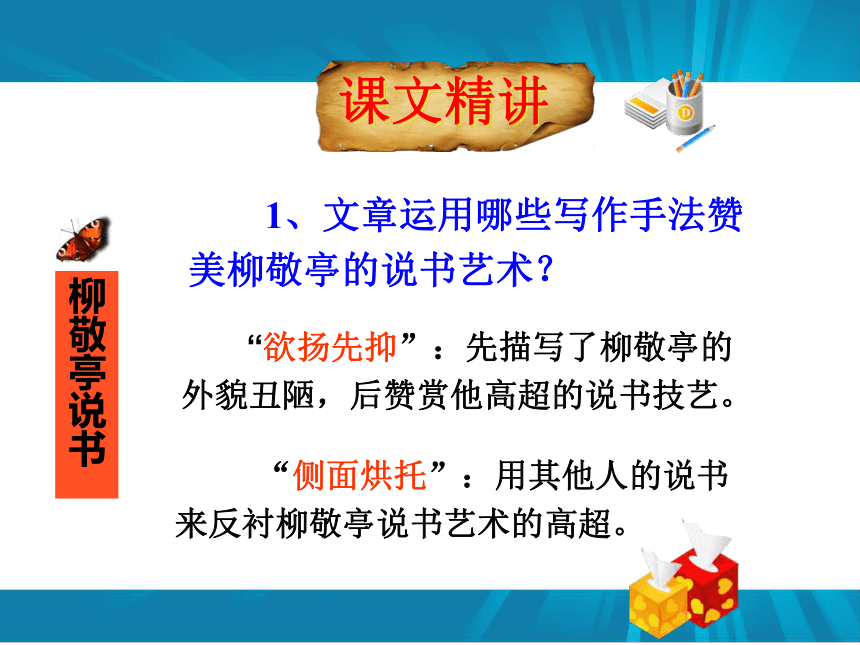 课文精讲

柳敬亭说书

1、文章运用哪些写作手法赞美柳敬亭的说书艺术？

“欲扬先抑”：先描写了柳敬亭的外貌丑陋，后赞赏他高超的说书技艺。

“侧面烘托”：用其他人的说书来反衬柳敬亭说书艺术的高超。